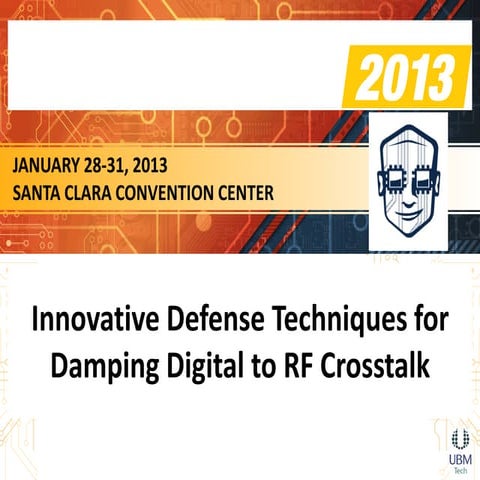 2013

JANUARY 28-31, 2013
SANTA CLARA CONVENTION CENTER

Innovative Defense Techniques for Damping Digital to RF Crosstalk

UBM
Tech